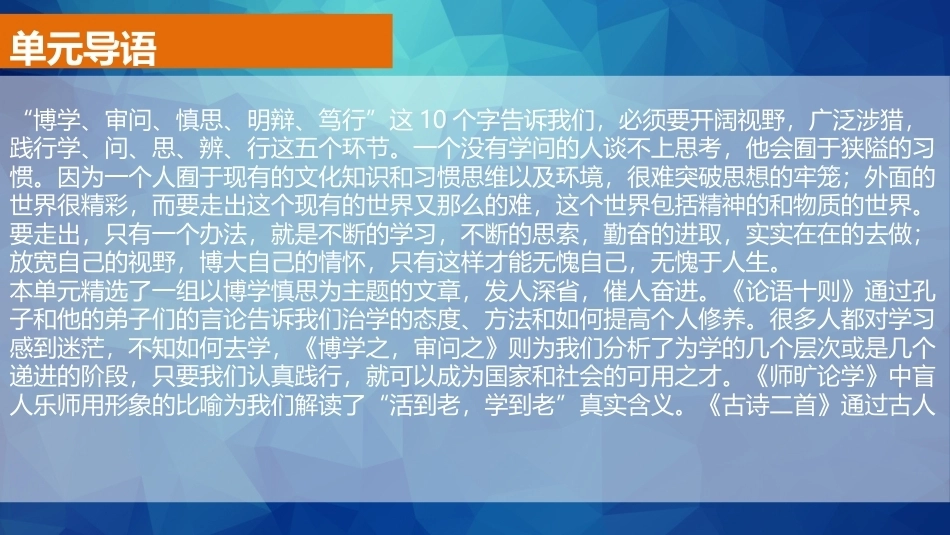 单元导语

“博学、审问、慎思、明辩、笃行”这 10 个字告诉我们，必须要开阔视野，广泛涉猎，践行学、问、思、辨、行这五个环节。一个没有学问的人谈不上思考，他会囿于狭隘的习惯。因为一个人囿于现有的文化知识和习惯思维以及环境，很难突破思想的牢笼；外面的世界很精彩，而要走出这个现有的世界又那么的难，这个世界包括精神的和物质的世界。要走出，只有一个办法，就是不断的学习，不断的思索，勤奋的进取，实实在在的去做；放宽自己的视野，博大自己的情怀，只有这样才能无愧自己，无愧于人生。
本单元精选了一组以博学慎思为主题的文章，发人深省，催人奋进。《论语十则》通过孔子和他的弟子们的言论告诉我们治学的态度、方法和如何提高个人修养。很多人都对学习感到迷茫，不知如何去学，《博学之，审问之》则为我们分析了为学的几个层次或是几个递进的阶段，只要我们认真践行，就可以成为国家和社会的可用之才。《师旷论学》中盲人乐师用形象的比喻为我们解读了“活到老，学到老”真实含义。《古诗二首》通过古人